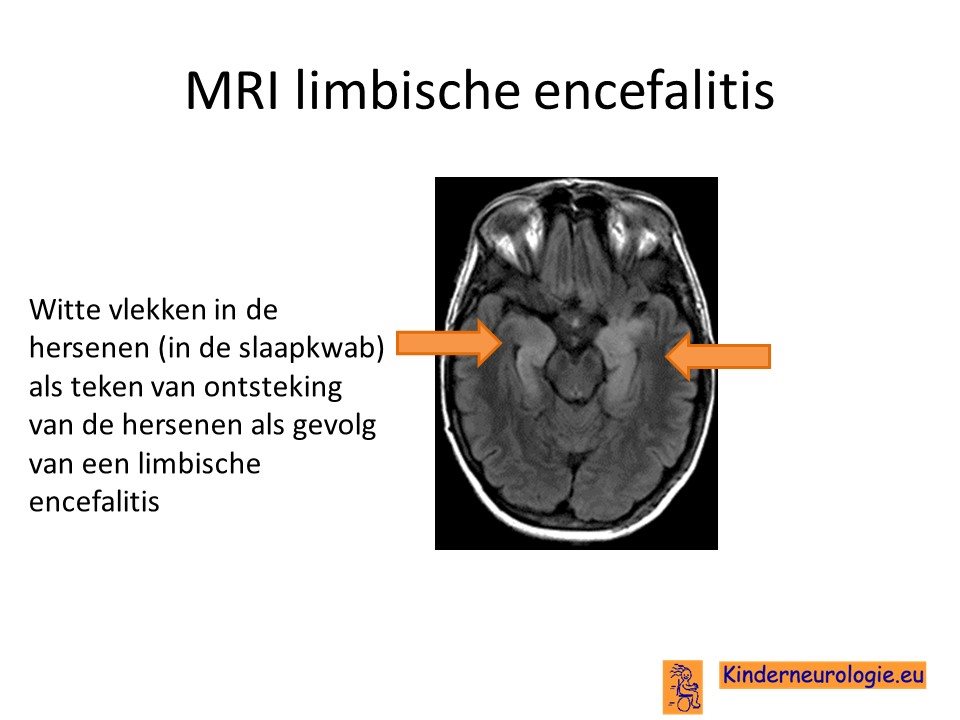 MRI limbische encefalitis

Witte vlekken in de hersenen (in de slaapkwab) als teken van ontsteking van de hersenen als gevolg van een limbische encefalitis

Kinderneurologie.eu